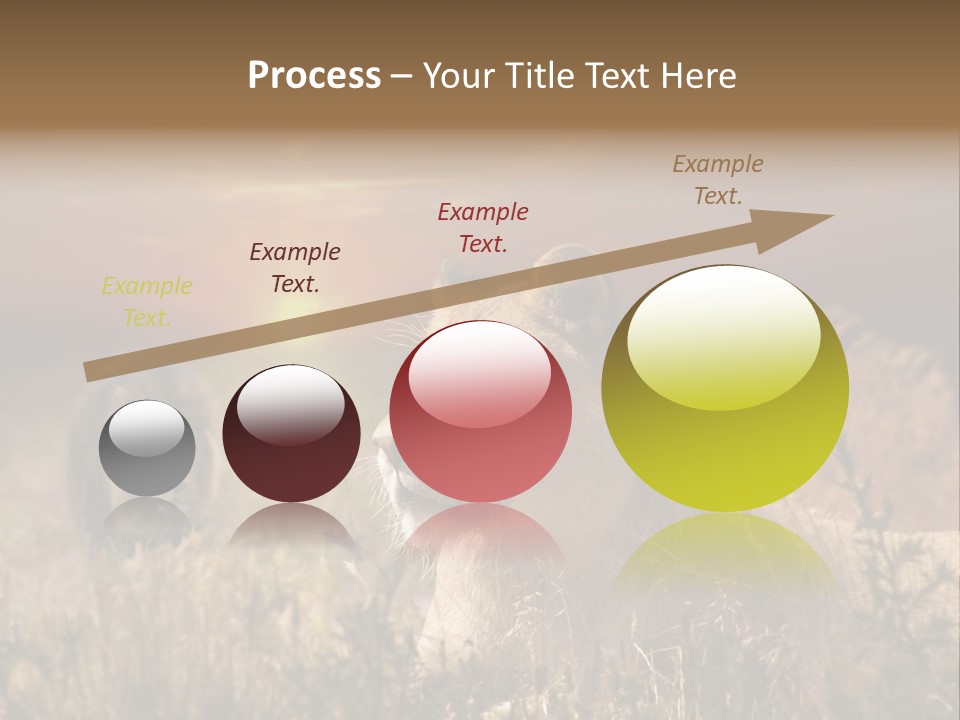 Process – Your Title Text Here

Example Text.

Example Text.

Example Text.

Example Text.